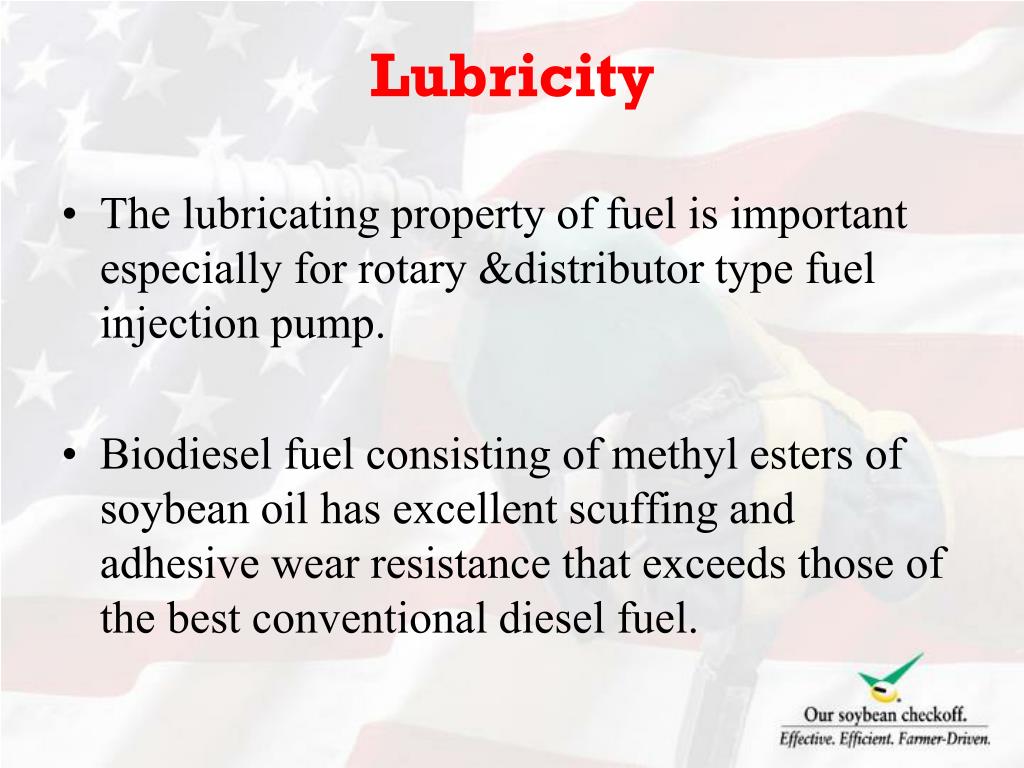 Lubricity

• The lubricating property of fuel is important especially for rotary &distributor type fuel injection pump.

• Biodiesel fuel consisting of methyl esters of soybean oil has excellent scuffing and adhesive wear resistance that exceeds those of the best conventional diesel fuel.

Our soybean checkoff.
Effective. Efficient. Farmer-Driven.